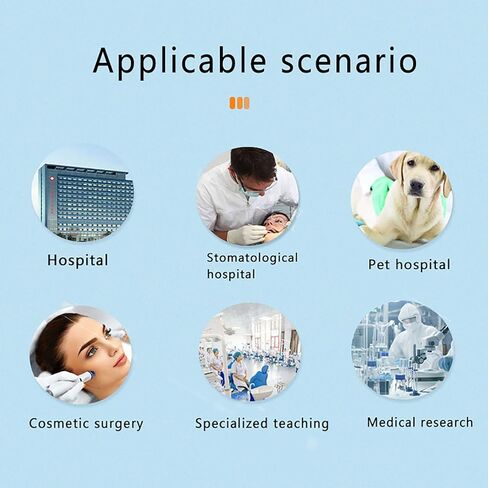 Applicable scenario

Hospital

Stomatological hospital

Pet hospital

Cosmetic surgery

Specialized teaching

Medical research